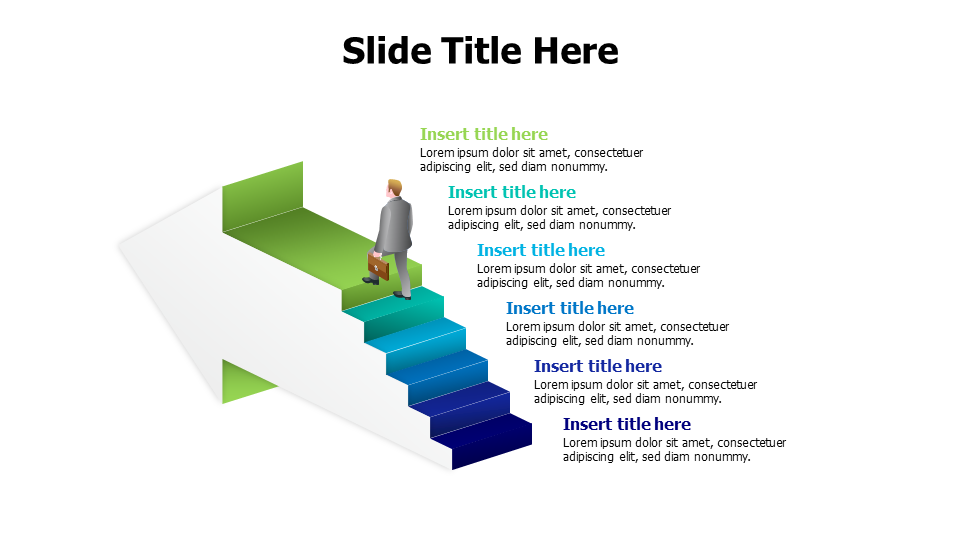 Slide Title Here

Insert title here
Lorem ipsum dolor sit amet, consectetuer adipiscing elit, sed diam nonummy.

Insert title here
Lorem ipsum dolor sit amet, consectetuer adipiscing elit, sed diam nonummy.

Insert title here
Lorem ipsum dolor sit amet, consectetuer adipiscing elit, sed diam nonummy.

Insert title here
Lorem ipsum dolor sit amet, consectetuer adipiscing elit, sed diam nonummy.

Insert title here
Lorem ipsum dolor sit amet, consectetuer adipiscing elit, sed diam nonummy.

Insert title here
Lorem ipsum dolor sit amet, consectetuer adipiscing elit, sed diam nonummy.